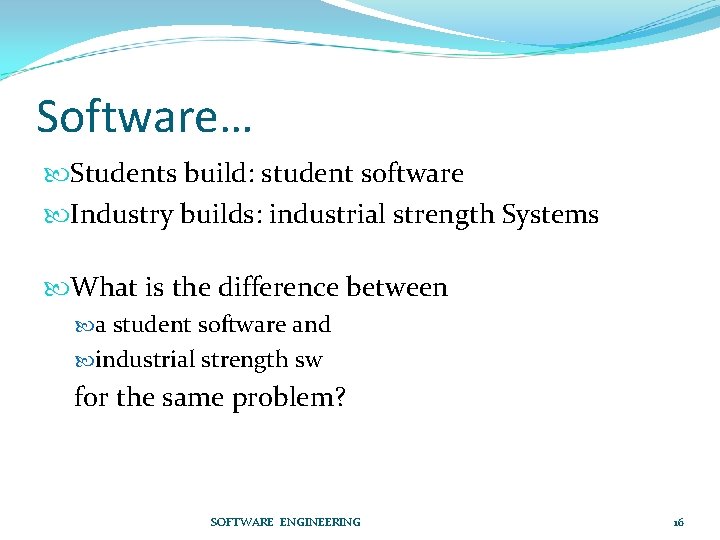 Software…

Students build: student software

Industry builds: industrial strength Systems

What is the difference between

a student software and

industrial strength sw

for the same problem?

SOFTWARE ENGINEERING

16